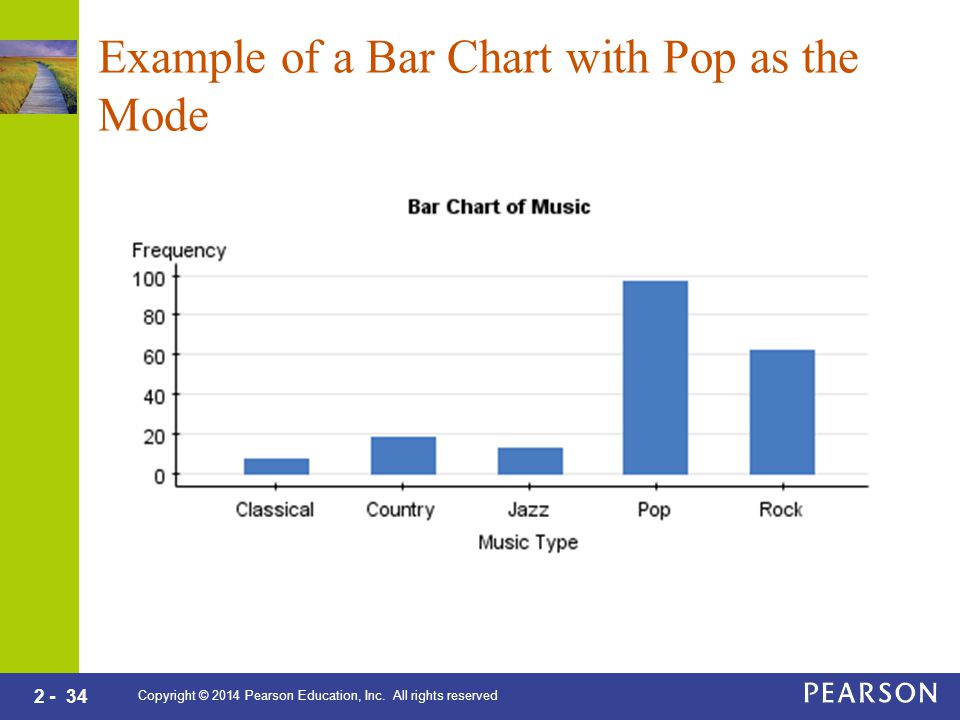 Example of a Bar Chart with Pop as the Mode

Bar Chart of Music

Frequency

100
80
60
40
20
0

Classical
Country
Jazz
Pop
Rock

Music Type

2 - 34
Copyright © 2014 Pearson Education, Inc. All rights reserved
PEARSON